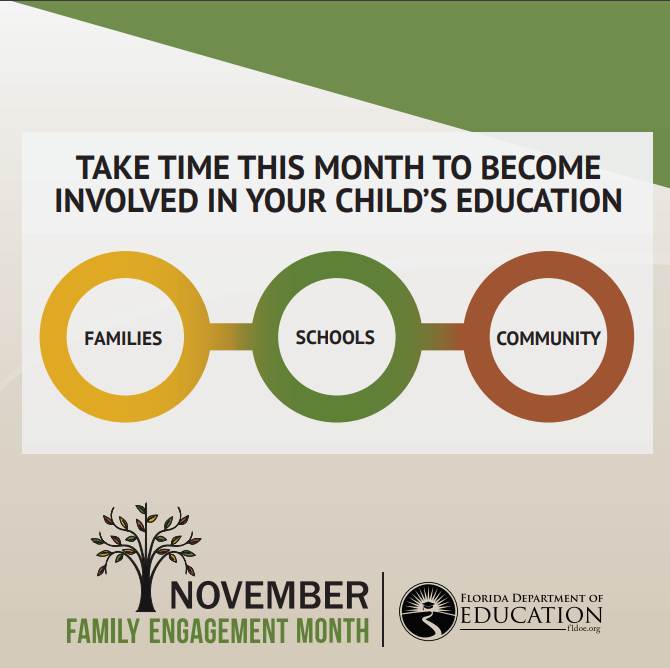 TAKE TIME THIS MONTH TO BECOME INVOLVED IN YOUR CHILD'S EDUCATION

FAMILIES

SCHOOLS

COMMUNITY

NOVEMBER
FAMILY ENGAGEMENT MONTH

FLORIDA DEPARTMENT OF
EDUCATION
fldoe.org